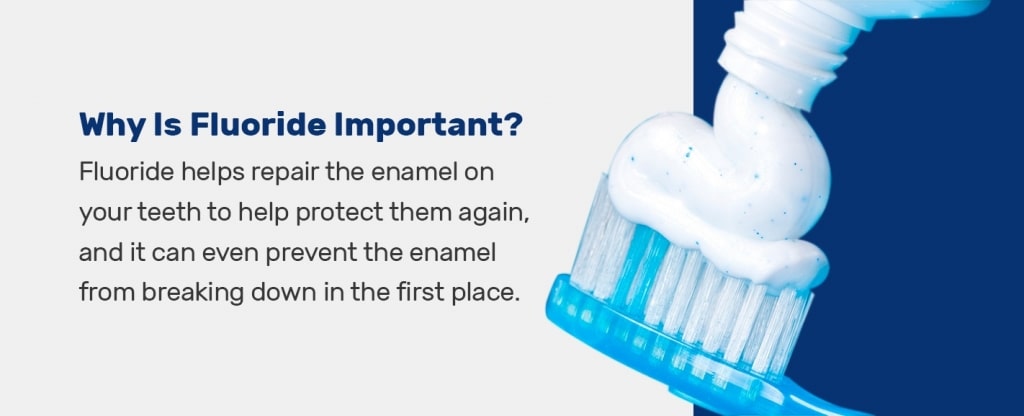 Why Is Fluoride Important?

Fluoride helps repair the enamel on your teeth to help protect them again, and it can even prevent the enamel from breaking down in the first place.